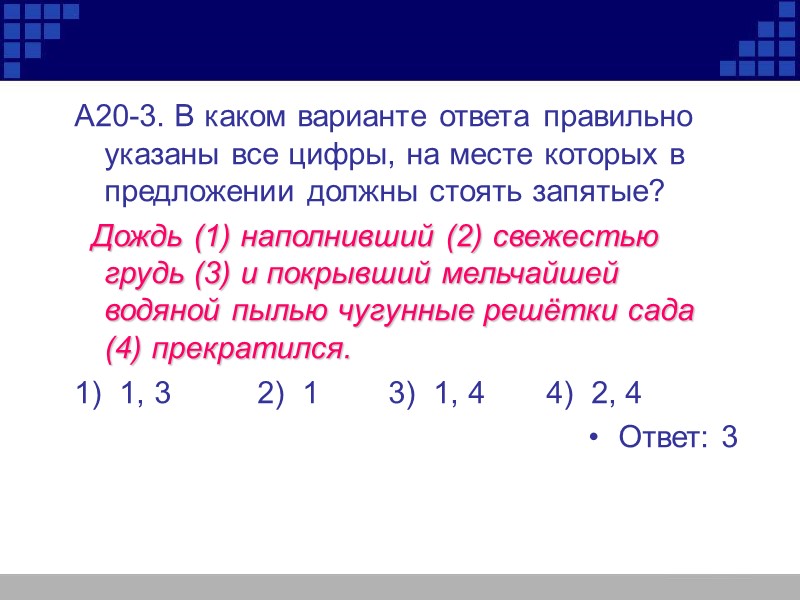 А20-3. В каком варианте ответа правильно указаны все цифры, на месте которых в предложении должны стоять запятые?

Дождь (1) наполнивший (2) свежестью грудь (3) и покрывший мельчайшей водяной пылью чугунные решётки сада (4) прекратился.

1) 1, 3 2) 1 3) 1, 4 4) 2, 4

• Ответ: 3